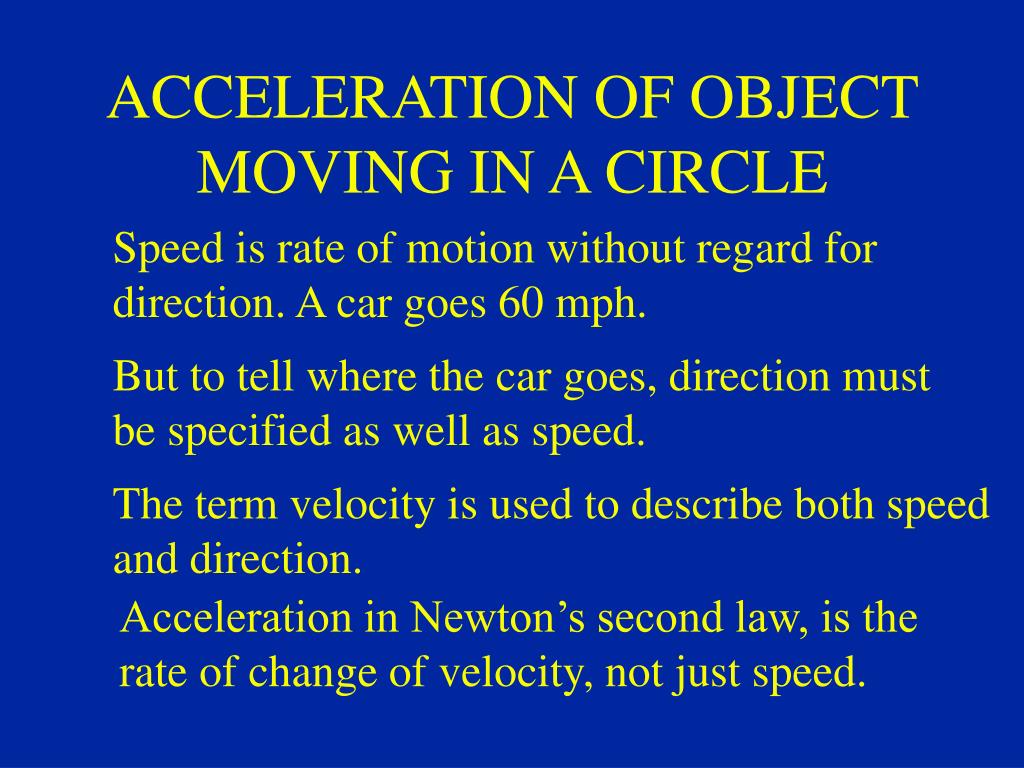 ACCELERATION OF OBJECT MOVING IN A CIRCLE

Speed is rate of motion without regard for direction. A car goes 60 mph.

But to tell where the car goes, direction must be specified as well as speed.

The term velocity is used to describe both speed and direction.

Acceleration in Newton’s second law, is the rate of change of velocity, not just speed.